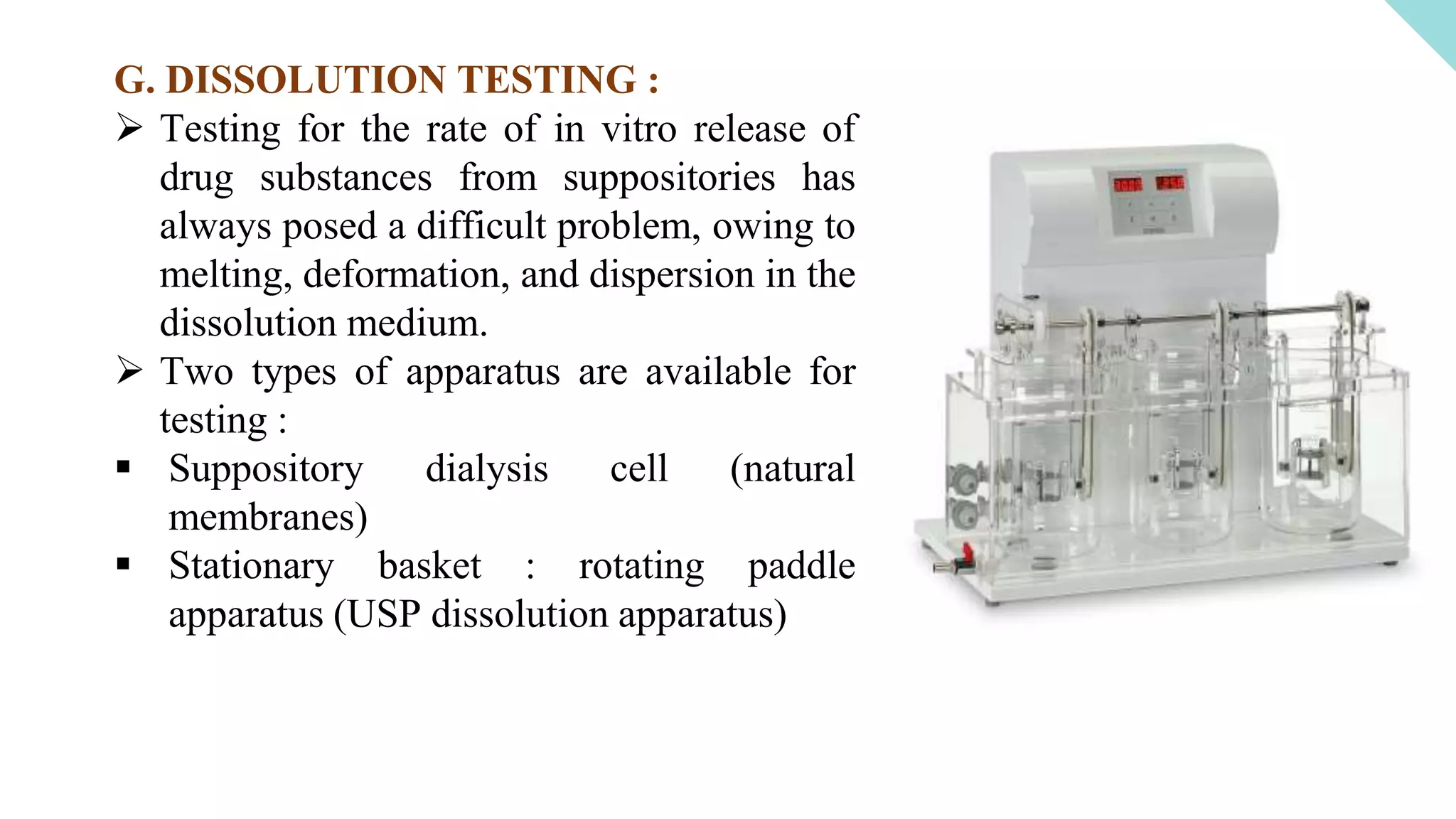 G. DISSOLUTION TESTING :

➢ Testing for the rate of in vitro release of drug substances from suppositories has always posed a difficult problem, owing to melting, deformation, and dispersion in the dissolution medium.

➢ Two types of apparatus are available for testing :

▪ Suppository dialysis cell (natural membranes)

▪ Stationary basket : rotating paddle apparatus (USP dissolution apparatus)